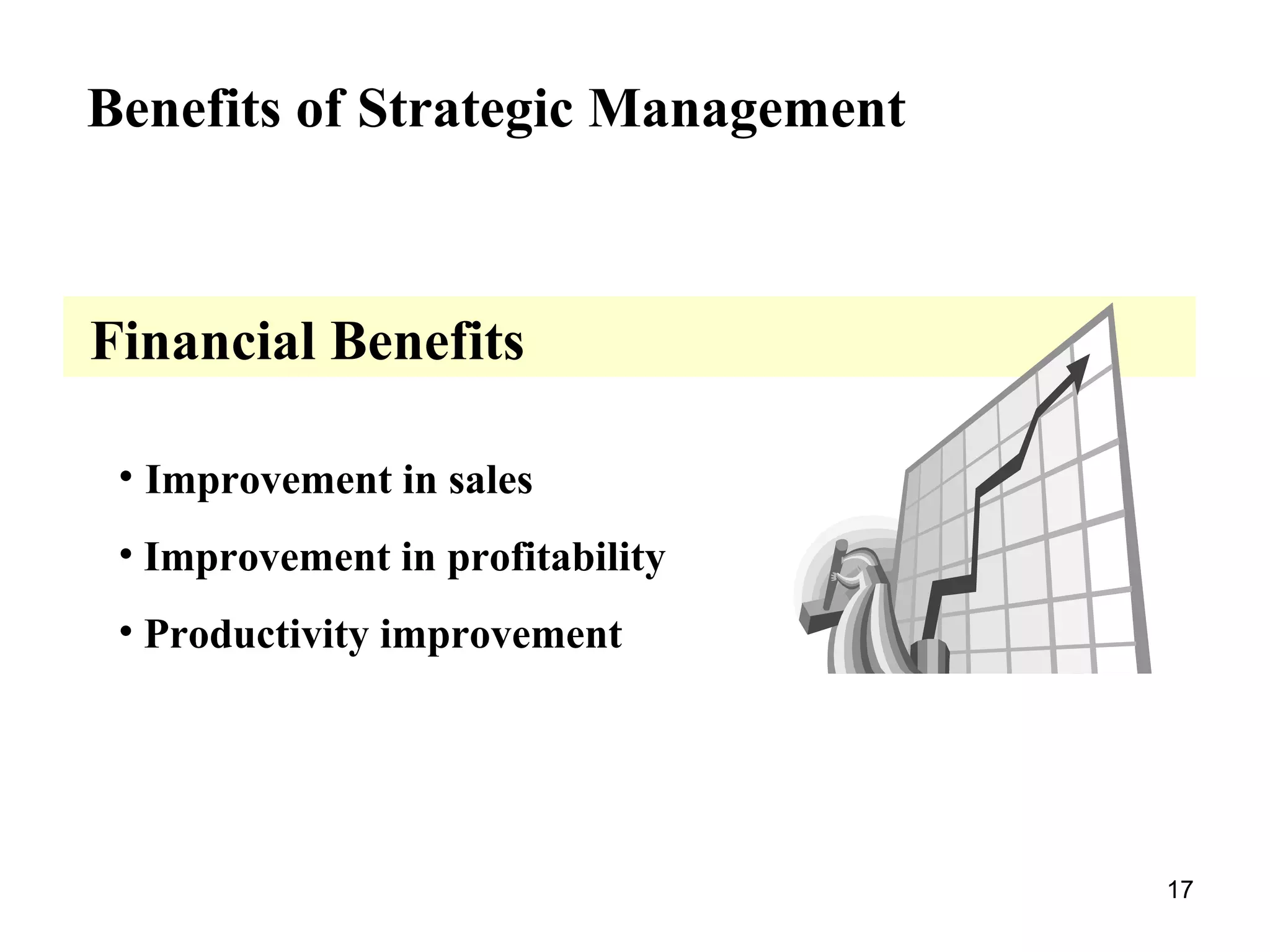 Benefits of Strategic Management

Financial Benefits

• Improvement in sales
• Improvement in profitability
• Productivity improvement

17